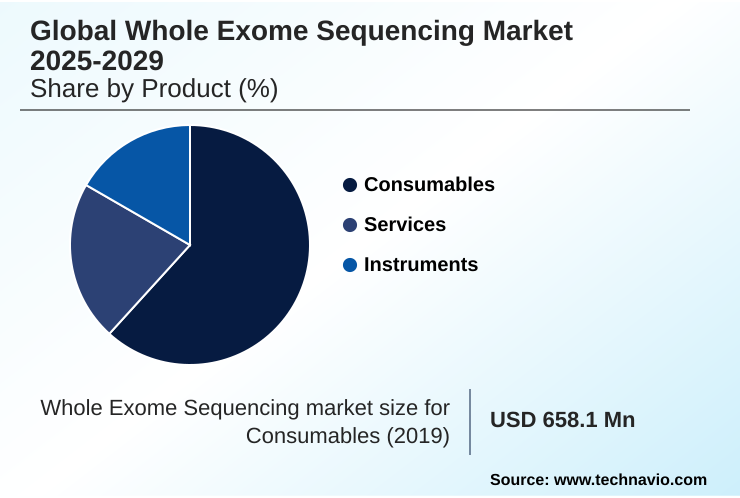 Global Whole Exome Sequencing Market 2025-2029
Share by Product (%)

Consumables
Services
Instruments

Whole Exome Sequencing market size for Consumables (2019)

USD 658.1 Mn

Source: www.technavio.com